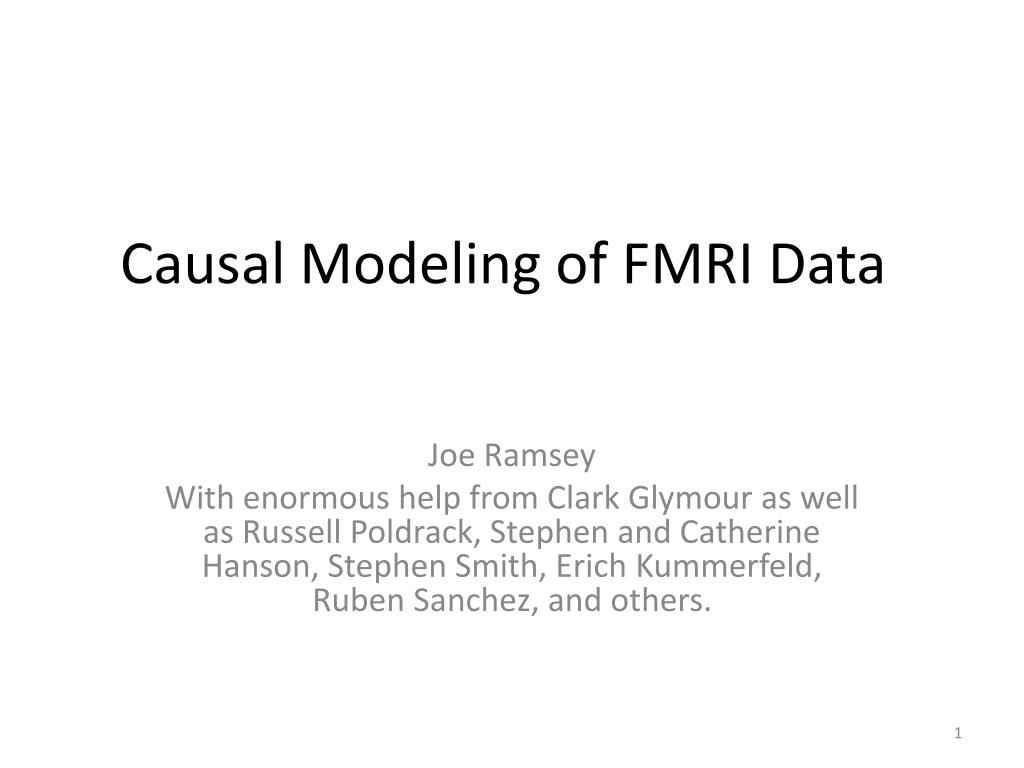 Causal Modeling of FMRI Data

Joe Ramsey

With enormous help from Clark Glymour as well as Russell Poldrack, Stephen and Catherine Hanson, Stephen Smith, Erich Kummerfeld, Ruben Sanchez, and others.

1